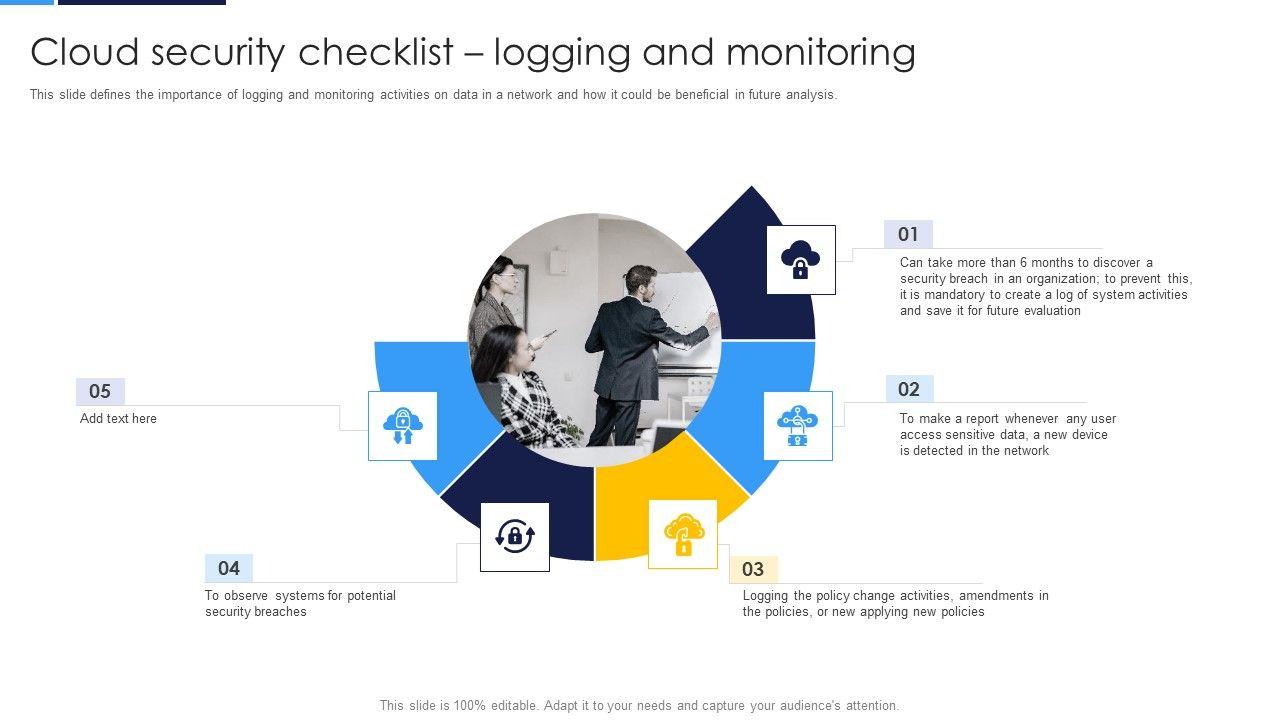 Cloud security checklist – logging and monitoring

This slide defines the importance of logging and monitoring activities on data in a network and how it could be beneficial in future analysis.

01

Can take more than 6 months to discover a security breach in an organization; to prevent this, it is mandatory to create a log of system activities and save it for future evaluation

02

To make a report whenever any user access sensitive data, a new device is detected in the network

03

Logging the policy change activities, amendments in the policies, or new applying new policies

04

To observe systems for potential security breaches

05

Add text here

This slide is 100% editable. Adapt it to your needs and capture your audience's attention.